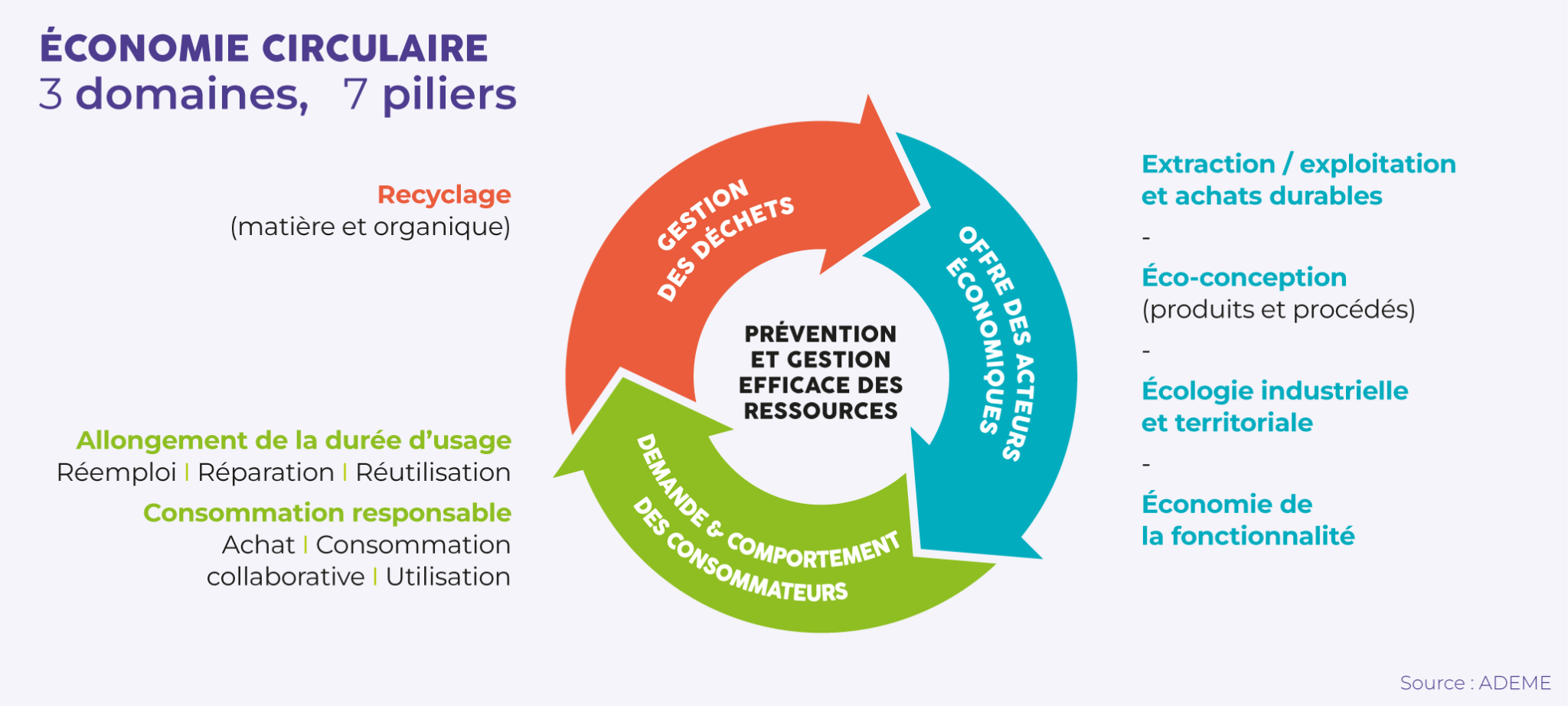 ÉCONOMIE CIRCULAIRE
3 domaines, 7 piliers

Recyclage
(matière et organique)

Allongement de la durée d'usage
Réemploi | Réparation | Réutilisation

Consommation responsable
Achat | Consommation collaborative | Utilisation

GESTION DES DÉCHETS

OFFRE DES ACTEURS ÉCONOMIQUES

DEMANDE & COMPORTEMENT DES CONSOMMATEURS

PRÉVENTION ET GESTION EFFICACE DES RESSOURCES

Extraction / exploitation et achats durables
-
Éco-conception
(produits et procédés)
-
Écologie industrielle et territoriale
-
Économie de la fonctionnalité

Source : ADEME